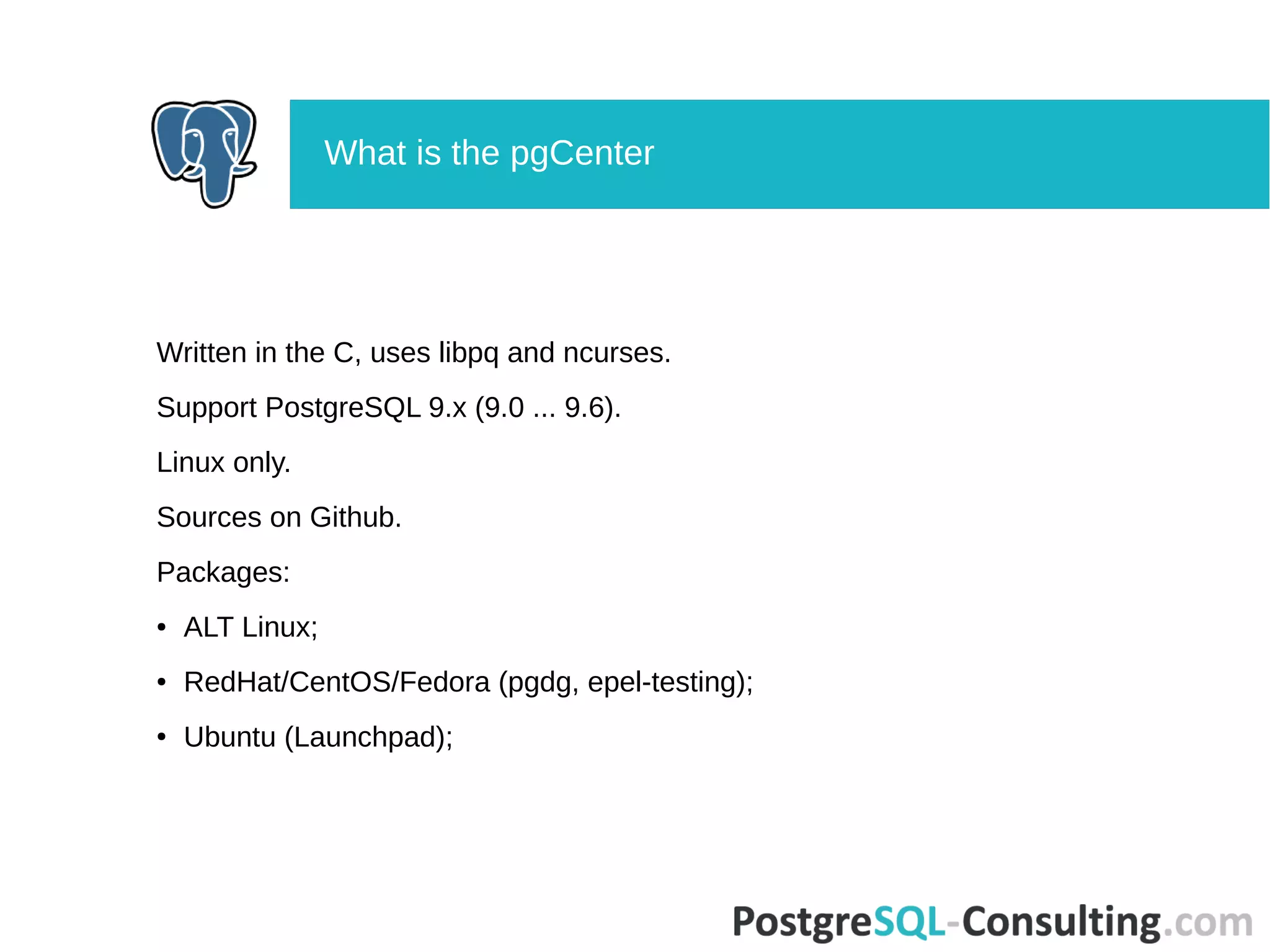 What is the pgCenter

Written in the C, uses libpq and ncurses.

Support PostgreSQL 9.x (9.0 ... 9.6).

Linux only.

Sources on Github.

Packages:

• ALT Linux;

• RedHat/CentOS/Fedora (pgdg, epel-testing);

• Ubuntu (Launchpad);

PostgreSQL-Consulting.com